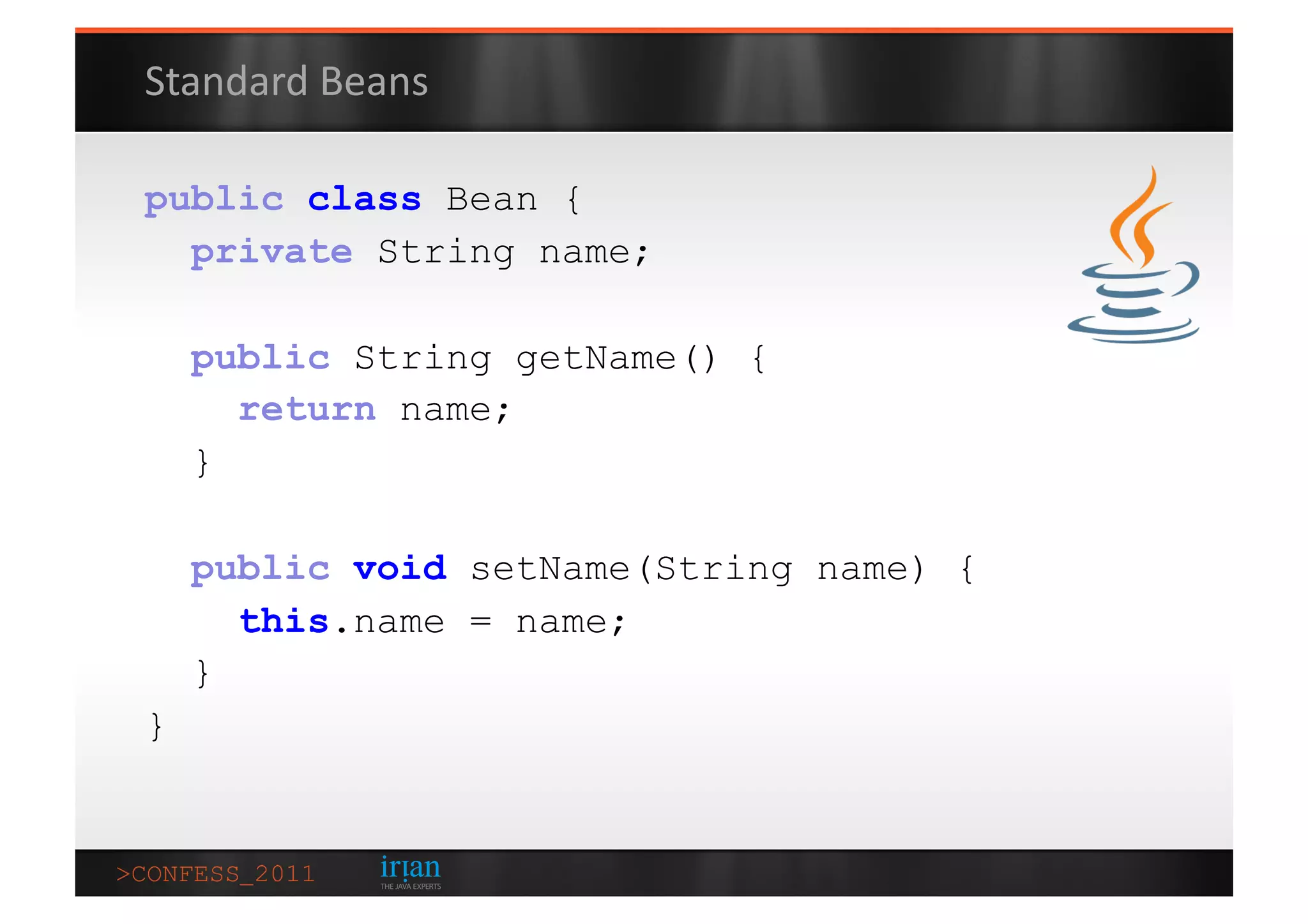 Standard Beans

public class Bean {
  private String name;

  public String getName() {
    return name;
  }

  public void setName(String name) {
    this.name = name;
  }
}

>CONFESS_2011

irian
THE JAVA EXPERTS